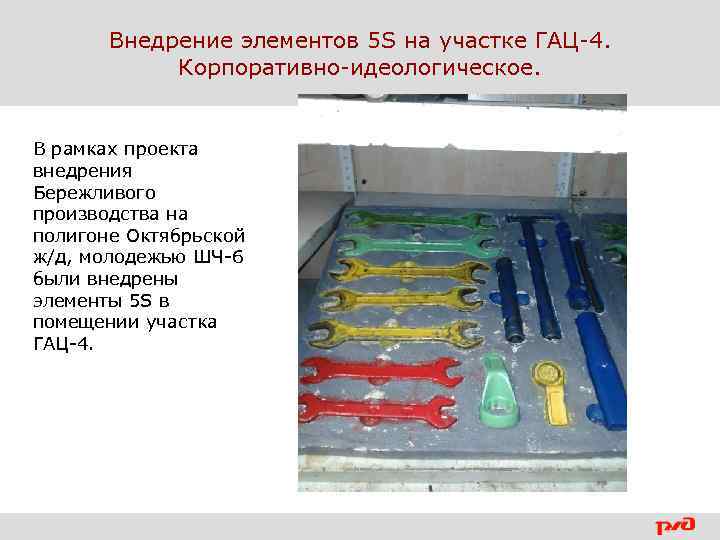 Внедрение элементов 5S на участке ГАЦ-4. Корпоративно-идеологическое.

В рамках проекта внедрения Бережливого производства на полигоне Октябрьской ж/д, молодежью ШЧ-6 были внедрены элементы 5S в помещении участка ГАЦ-4.

РЖД